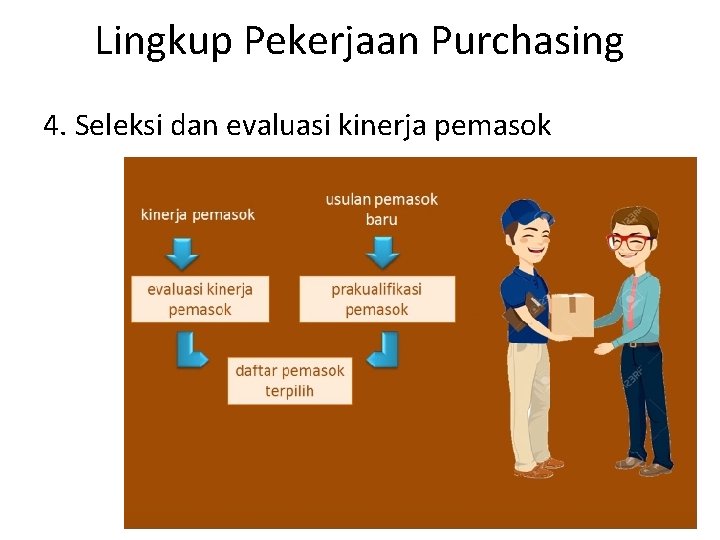 Lingkup Pekerjaan Purchasing

4. Seleksi dan evaluasi kinerja pemasok

kinerja pemasok

usulan pemasok baru

evaluasi kinerja pemasok

prakualifikasi pemasok

daftar pemasok terpilih

123RF

123RF